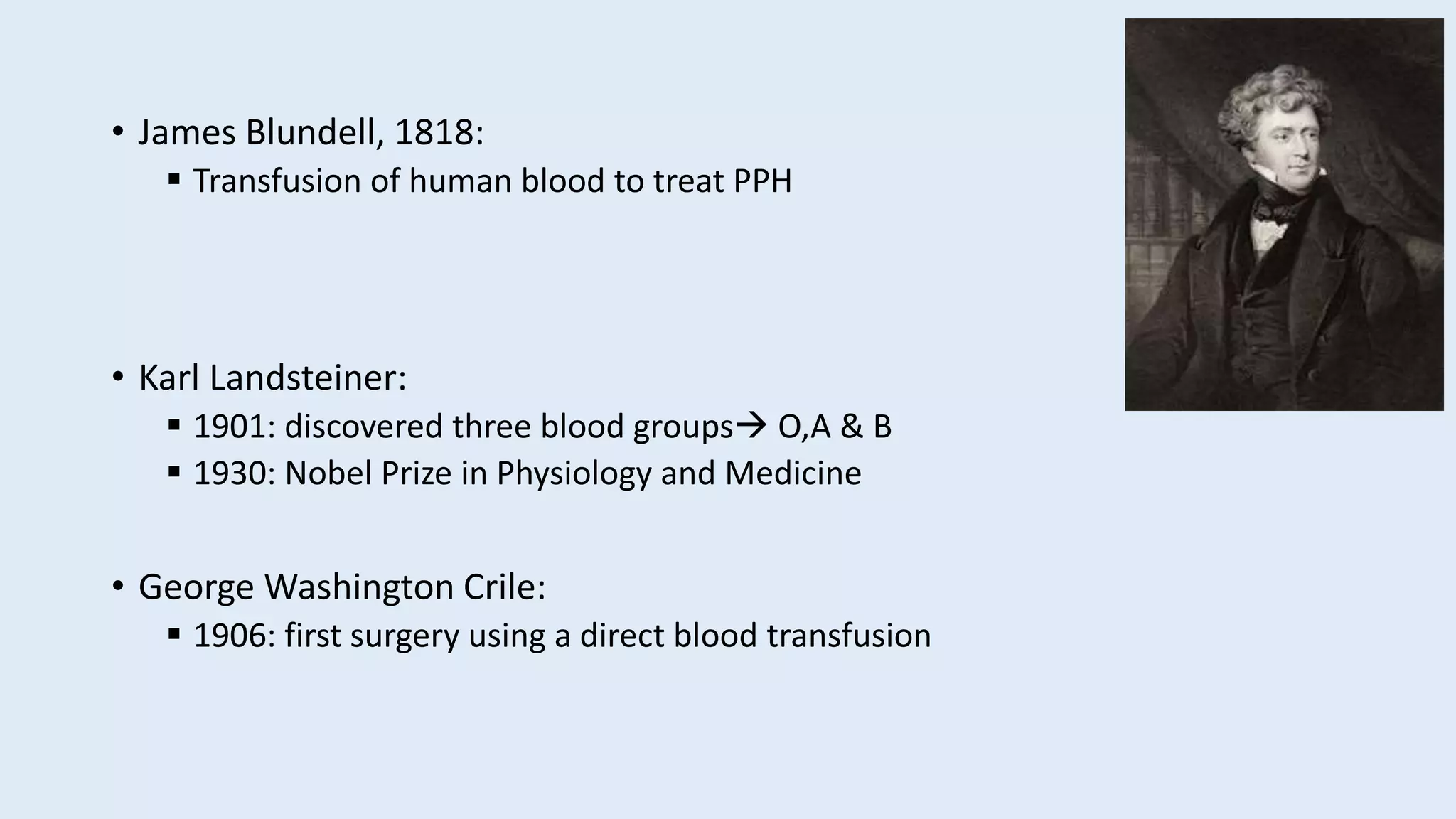 • James Blundell, 1818:
▪ Transfusion of human blood to treat PPH

• Karl Landsteiner:
▪ 1901: discovered three blood groups→ O,A & B
▪ 1930: Nobel Prize in Physiology and Medicine

• George Washington Crile:
▪ 1906: first surgery using a direct blood transfusion